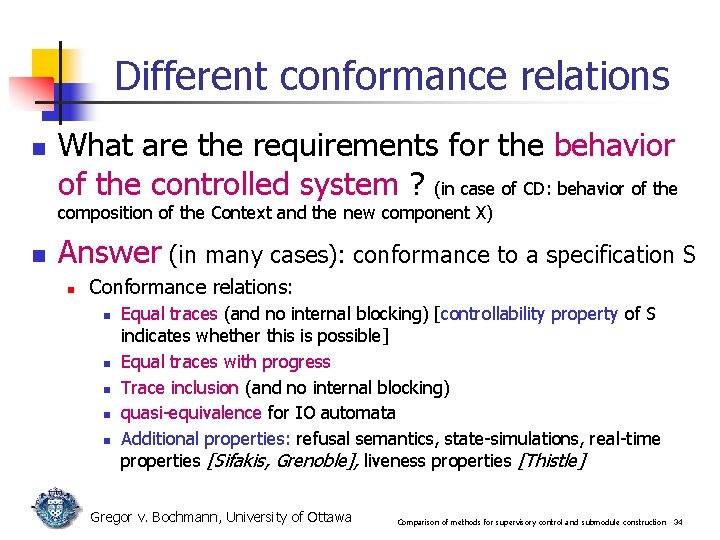 Different conformance relations

What are the requirements for the behavior of the controlled system ? (in case of CD: behavior of the composition of the Context and the new component X)

Answer (in many cases): conformance to a specification S

Conformance relations:

Equal traces (and no internal blocking) [controllability property of S indicates whether this is possible]

Equal traces with progress

Trace inclusion (and no internal blocking)

quasi-equivalence for IO automata

Additional properties: refusal semantics, state-simulations, real-time properties [Sifakis, Grenoble], liveness properties [Thistle]

Gregor v. Bochmann, University of Ottawa

Comparison of methods for supervisory control and submodule construction 34